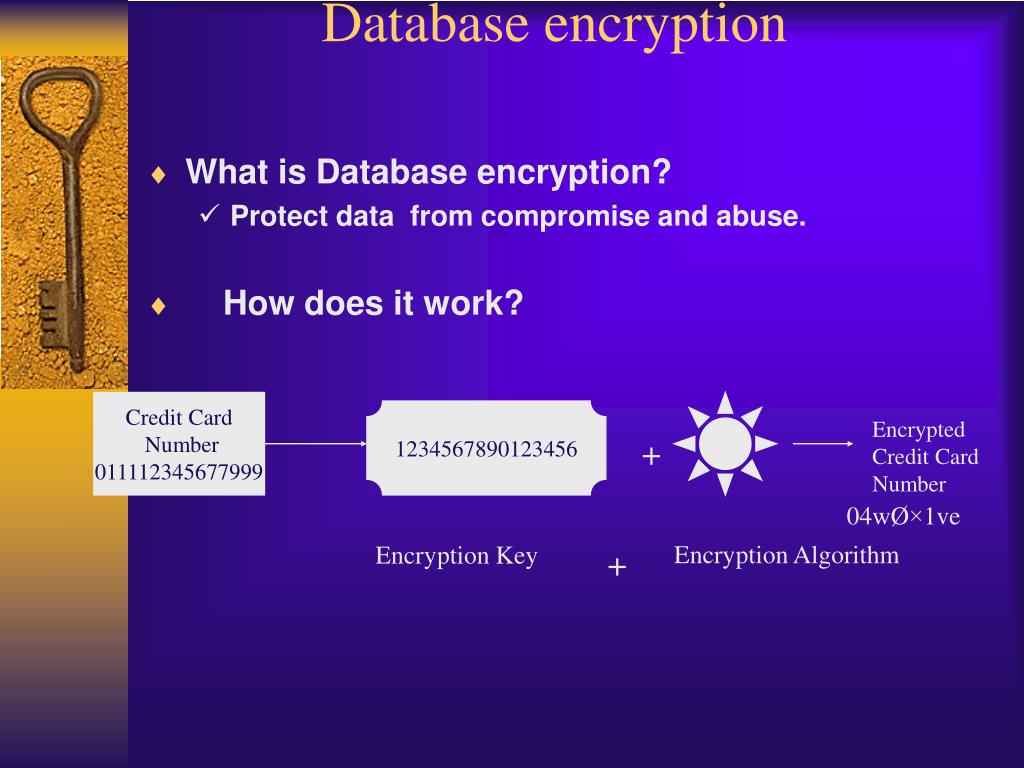 Database encryption

♦ What is Database encryption?
✓ Protect data from compromise and abuse.

♦ How does it work?

Credit Card Number 011112345677999

1234567890123456

+

Encrypted Credit Card Number

04wØ×1ve

Encryption Key

+

Encryption Algorithm